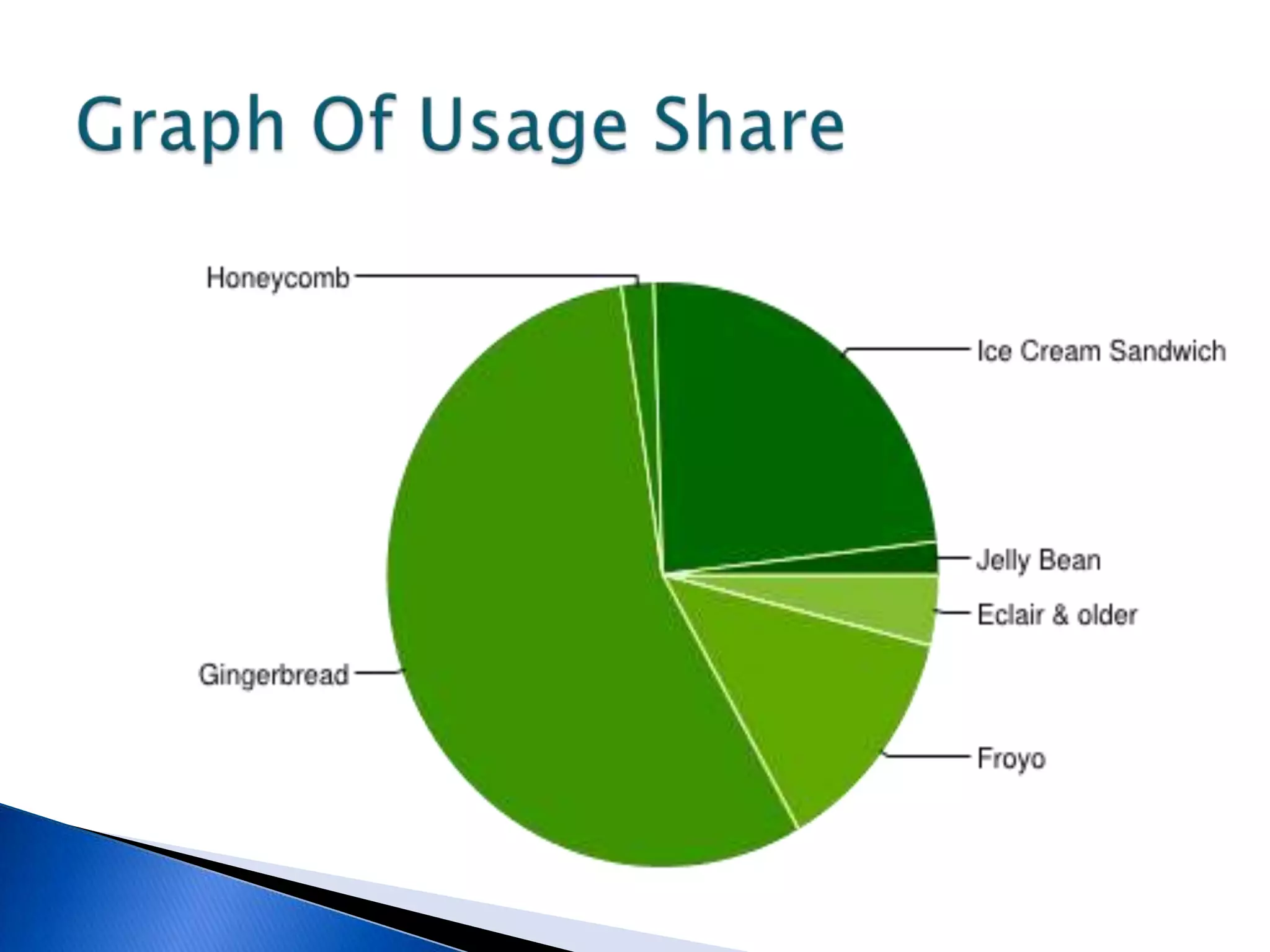 Graph Of Usage Share

Honeycomb

Ice Cream Sandwich

Jelly Bean

Eclair & older

Gingerbread

Froyo